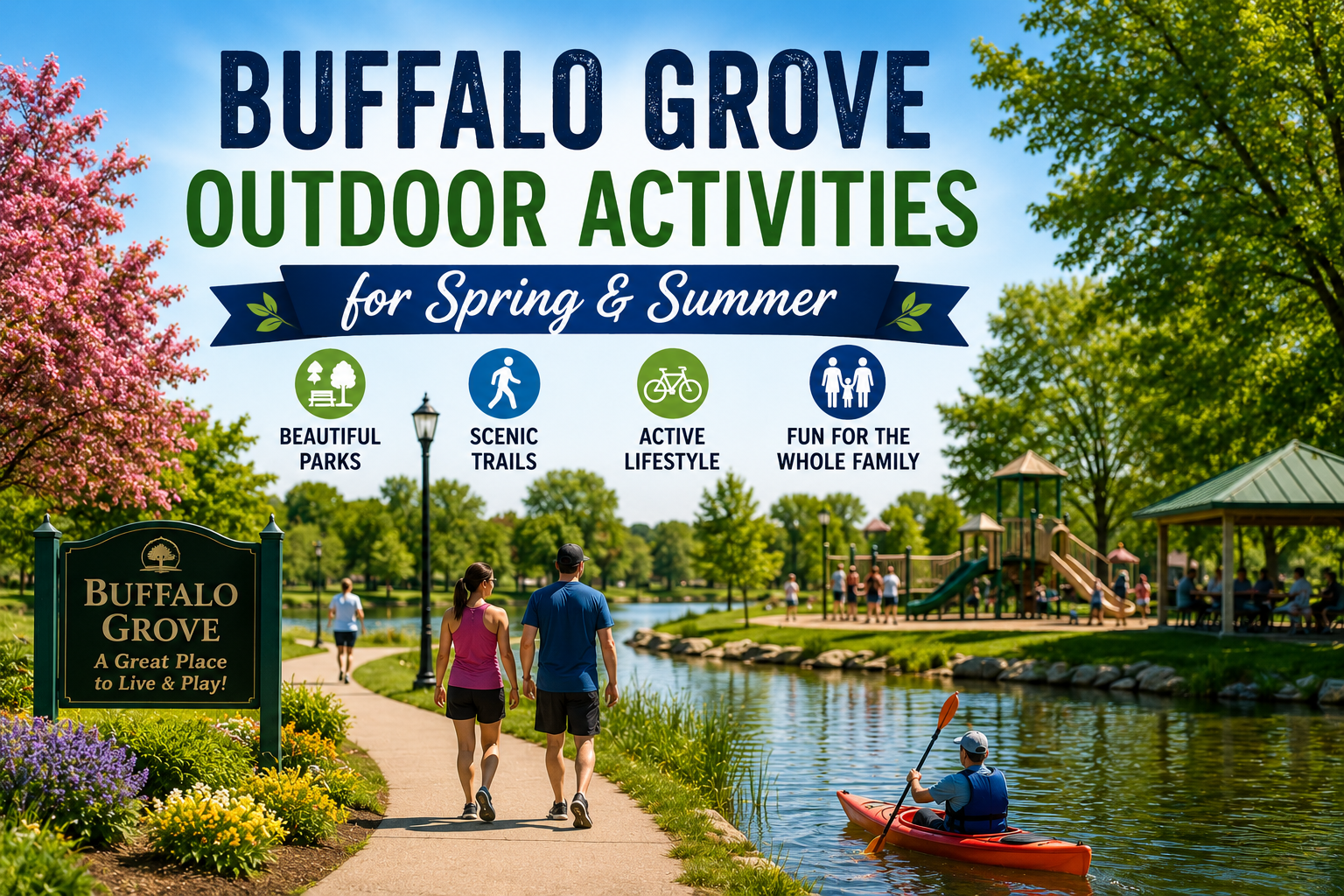 BUFFALO GROVE
OUTDOOR ACTIVITIES
for Spring & Summer

BEAUTIFUL PARKS

SCENIC TRAILS

ACTIVE LIFESTYLE

FUN FOR THE WHOLE FAMILY

BUFFALO GROVE
A Great Place to Live & Play!